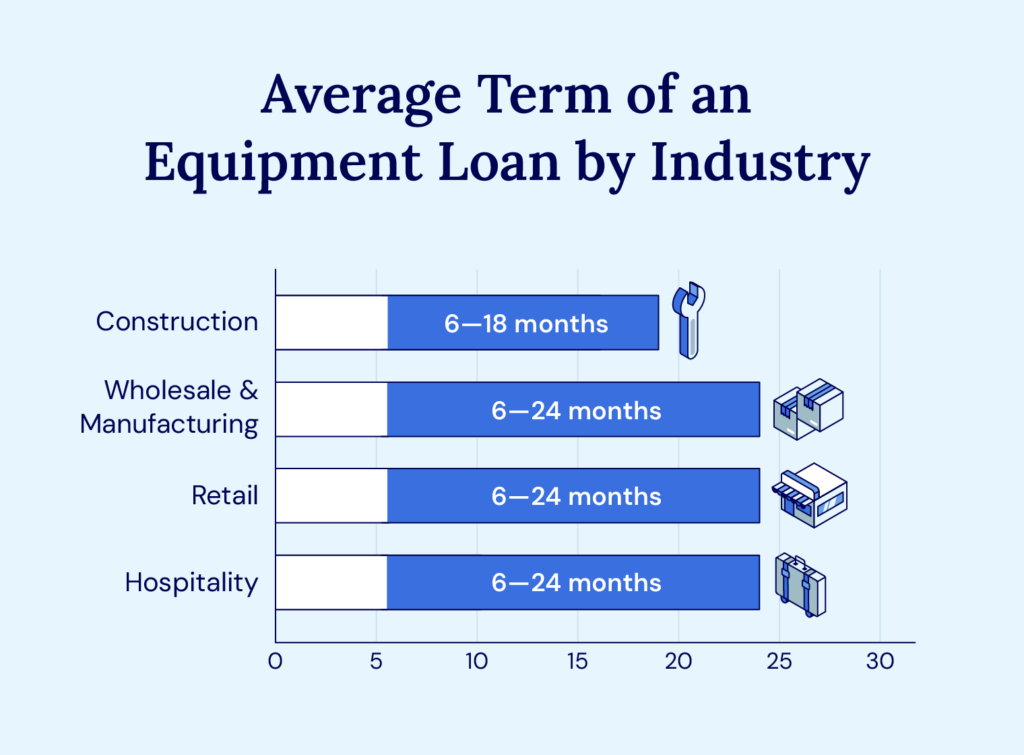 Average Term of an Equipment Loan by Industry

Construction
6—18 months

Wholesale & Manufacturing
6—24 months

Retail
6—24 months

Hospitality
6—24 months

0 5 10 15 20 25 30